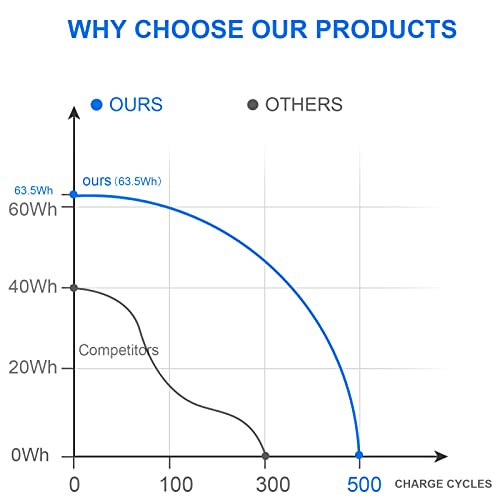 WHY CHOOSE OUR PRODUCTS

OURS OTHERS

ours (63.5Wh)

63.5Wh
60Wh
40Wh
20Wh
0Wh

Competitors

0 100 300 500 CHARGE CYCLES